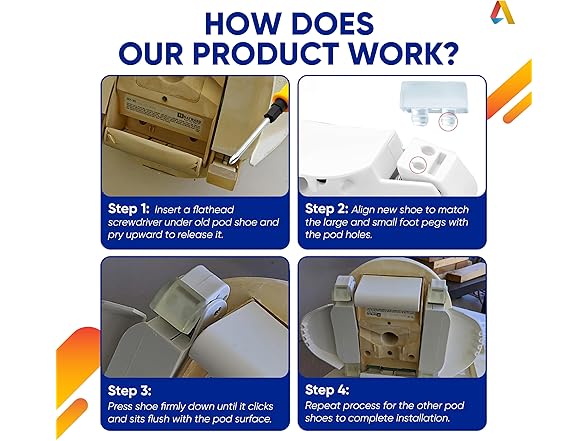 HOW DOES OUR PRODUCT WORK?

Step 1: Insert a flathead screwdriver under old pod shoe and pry upward to release it.

Step 2: Align new shoe to match the large and small foot pegs with the pod holes.

Step 3: Press shoe firmly down until it clicks and sits flush with the pod surface.

Step 4: Repeat process for the other pod shoes to complete installation.